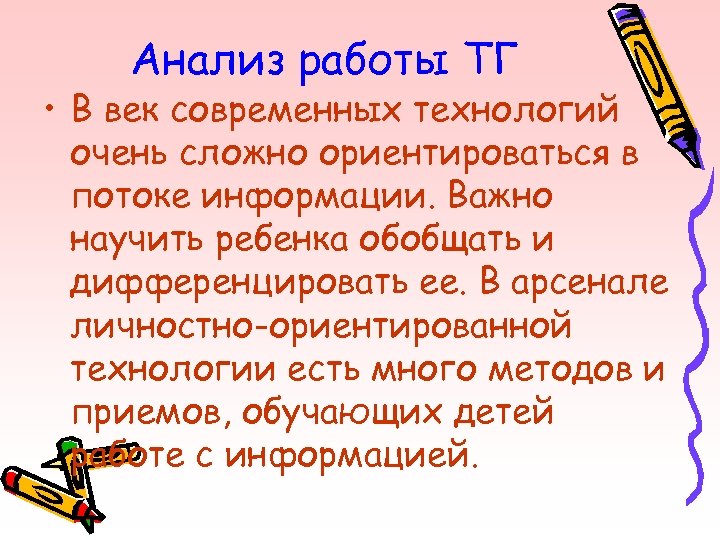 Анализ работы ТГ

• В век современных технологий очень сложно ориентироваться в потоке информации. Важно научить ребенка обобщать и дифференцировать ее. В арсенале личностно-ориентированной технологии есть много методов и приемов, обучающих детей работе с информацией.